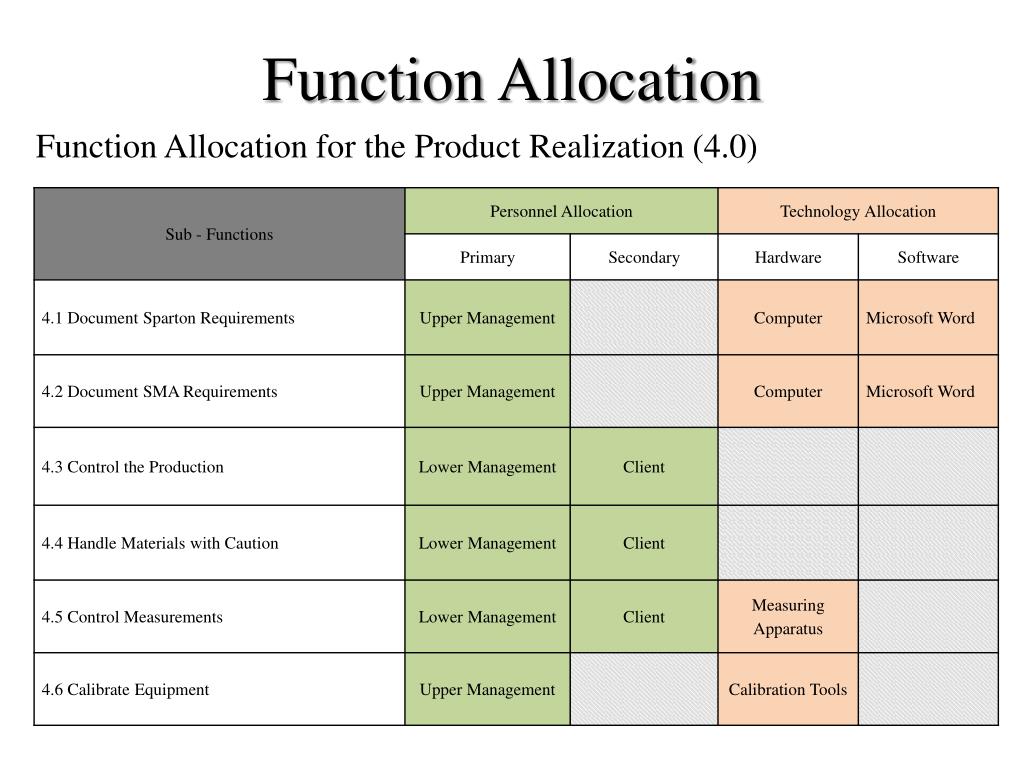 Function Allocation

Function Allocation for the Product Realization (4.0)

| Sub - Functions | Personnel Allocation | | Technology Allocation | |
|---|---|---|---|---|
| | Primary | Secondary | Hardware | Software |
| 4.1 Document Sparton Requirements | Upper Management | | Computer | Microsoft Word |
| 4.2 Document SMA Requirements | Upper Management | | Computer | Microsoft Word |
| 4.3 Control the Production | Lower Management | Client | | |
| 4.4 Handle Materials with Caution | Lower Management | Client | | |
| 4.5 Control Measurements | Lower Management | Client | Measuring Apparatus | |
| 4.6 Calibrate Equipment | Upper Management | | Calibration Tools | |